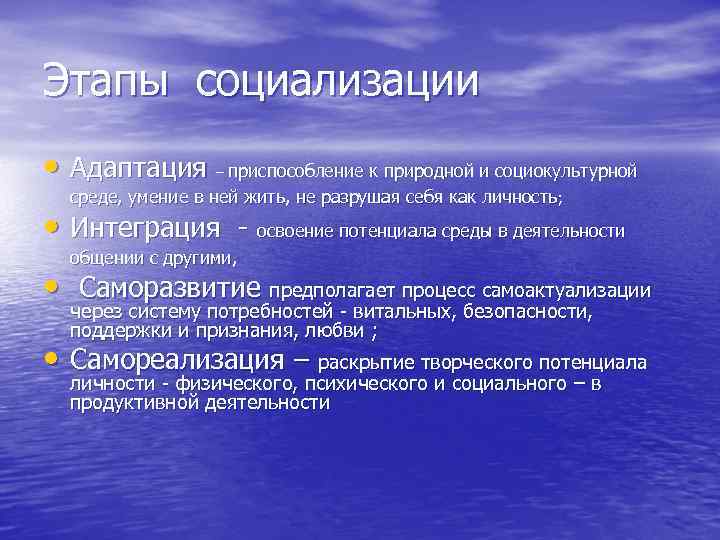 Этапы социализации

• Адаптация – приспособление к природной и социокультурной среде, умение в ней жить, не разрушая себя как личность;

• Интеграция - освоение потенциала среды в деятельности общении с другими,

• Саморазвитие предполагает процесс самоактуализации через систему потребностей - витальных, безопасности, поддержки и признания, любви ;

• Самореализация – раскрытие творческого потенциала личности - физического, психического и социального – в продуктивной деятельности